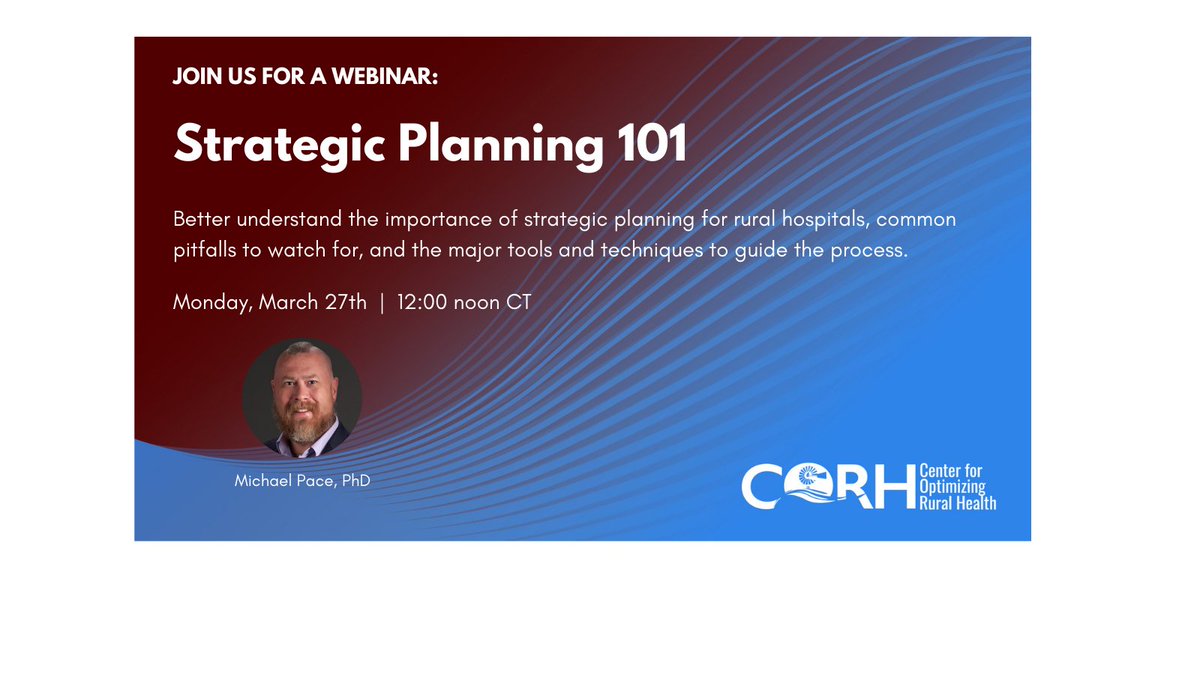 JOIN US FOR A WEBINAR:

Strategic Planning 101

Better understand the importance of strategic planning for rural hospitals, common pitfalls to watch for, and the major tools and techniques to guide the process.

Monday, March 27th | 12:00 noon CT

Michael Pace, PhD

CORH Center for Optimizing Rural Health